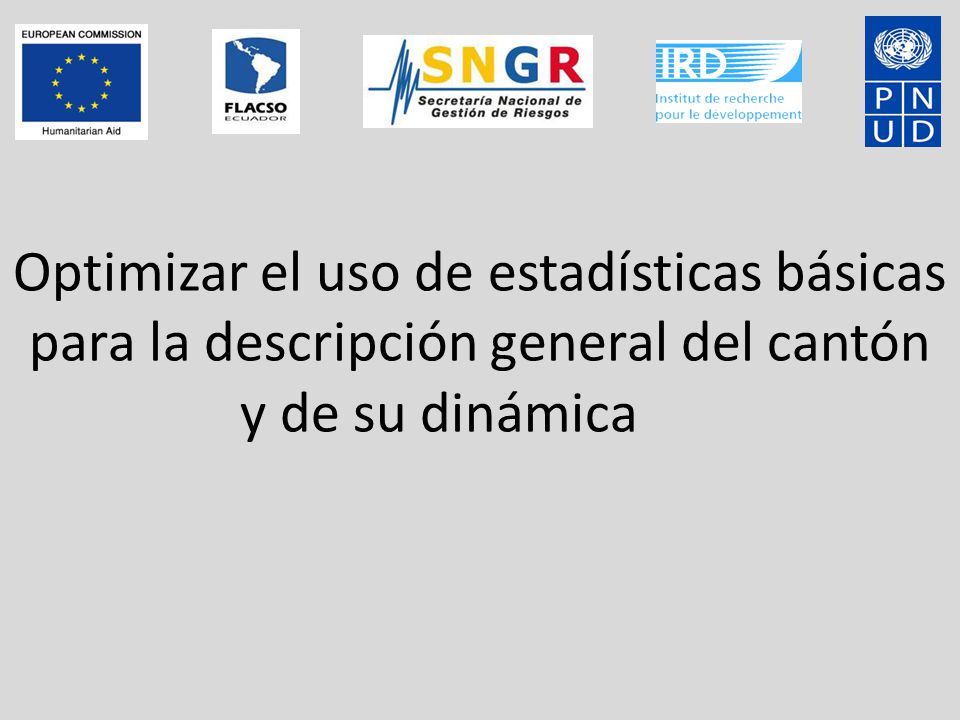 EUROPEAN COMMISSION
Humanitarian Aid

FLACSO
ECUADOR

SNGR
Secretaría Nacional de Gestión de Riesgos

IRD
Institut de recherche pour le développement

P N
U D

Optimizar el uso de estadísticas básicas para la descripción general del cantón y de su dinámica